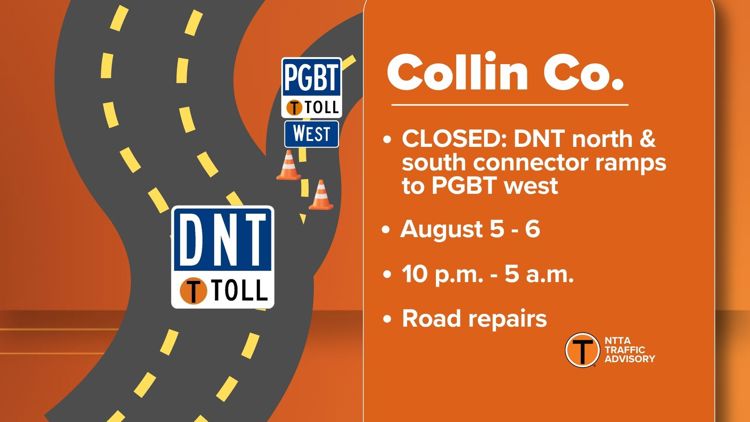 PGBT
T TOLL
WEST

DNT
T TOLL

Collin Co.

• CLOSED: DNT north & south connector ramps to PGBT west

• August 5 - 6

• 10 p.m. - 5 a.m.

• Road repairs

T NTTA TRAFFIC ADVISORY